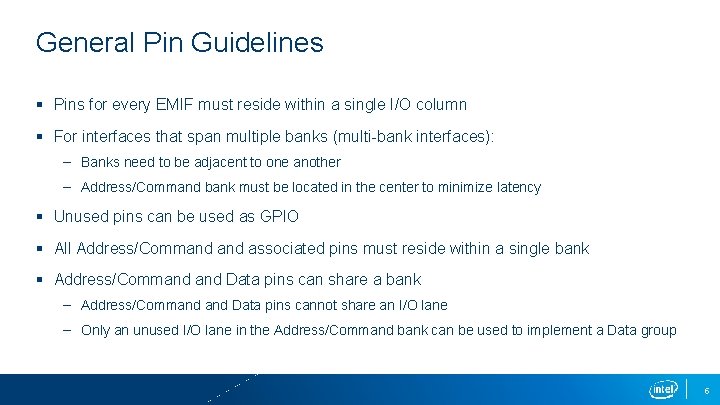 General Pin Guidelines

▪ Pins for every EMIF must reside within a single I/O column

▪ For interfaces that span multiple banks (multi-bank interfaces):

– Banks need to be adjacent to one another

– Address/Command bank must be located in the center to minimize latency

▪ Unused pins can be used as GPIO

▪ All Address/Command and associated pins must reside within a single bank

▪ Address/Command and Data pins can share a bank

– Address/Command and Data pins cannot share an I/O lane

– Only an unused I/O lane in the Address/Command bank can be used to implement a Data group

intel

6